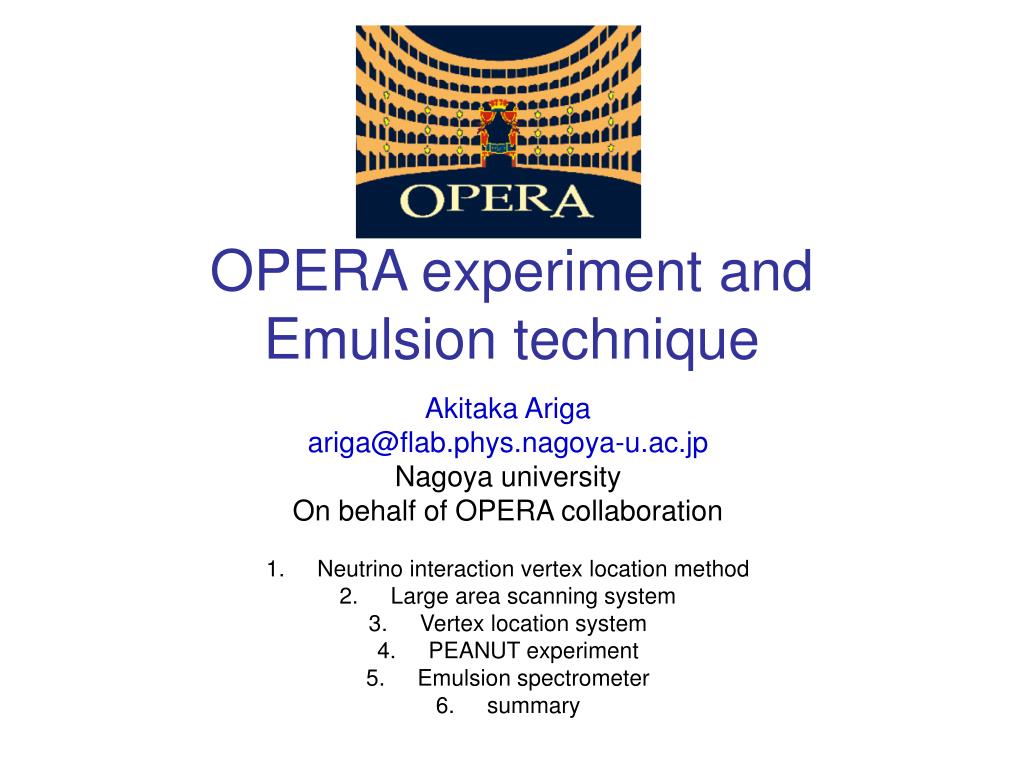 OPERA

OPERA experiment and Emulsion technique

Akitaka Ariga
ariga@flab.phys.nagoya-u.ac.jp
Nagoya university
On behalf of OPERA collaboration

1. Neutrino interaction vertex location method
2. Large area scanning system
3. Vertex location system
4. PEANUT experiment
5. Emulsion spectrometer
6. summary